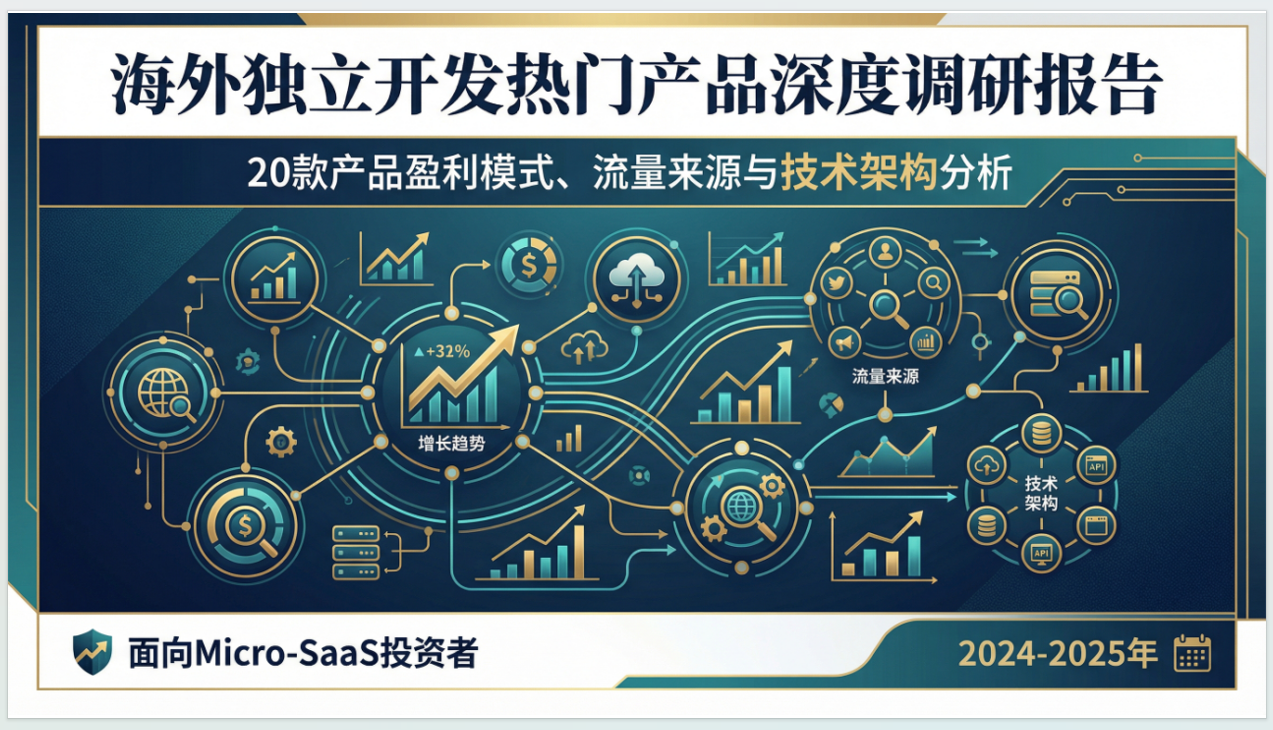 海外独立开发热门产品深度调研报告

20款产品盈利模式、流量来源与技术架构分析

+32%

增长趋势

流量来源

技术架构

API

API

面向Micro-SaaS投资者

2024-2025年